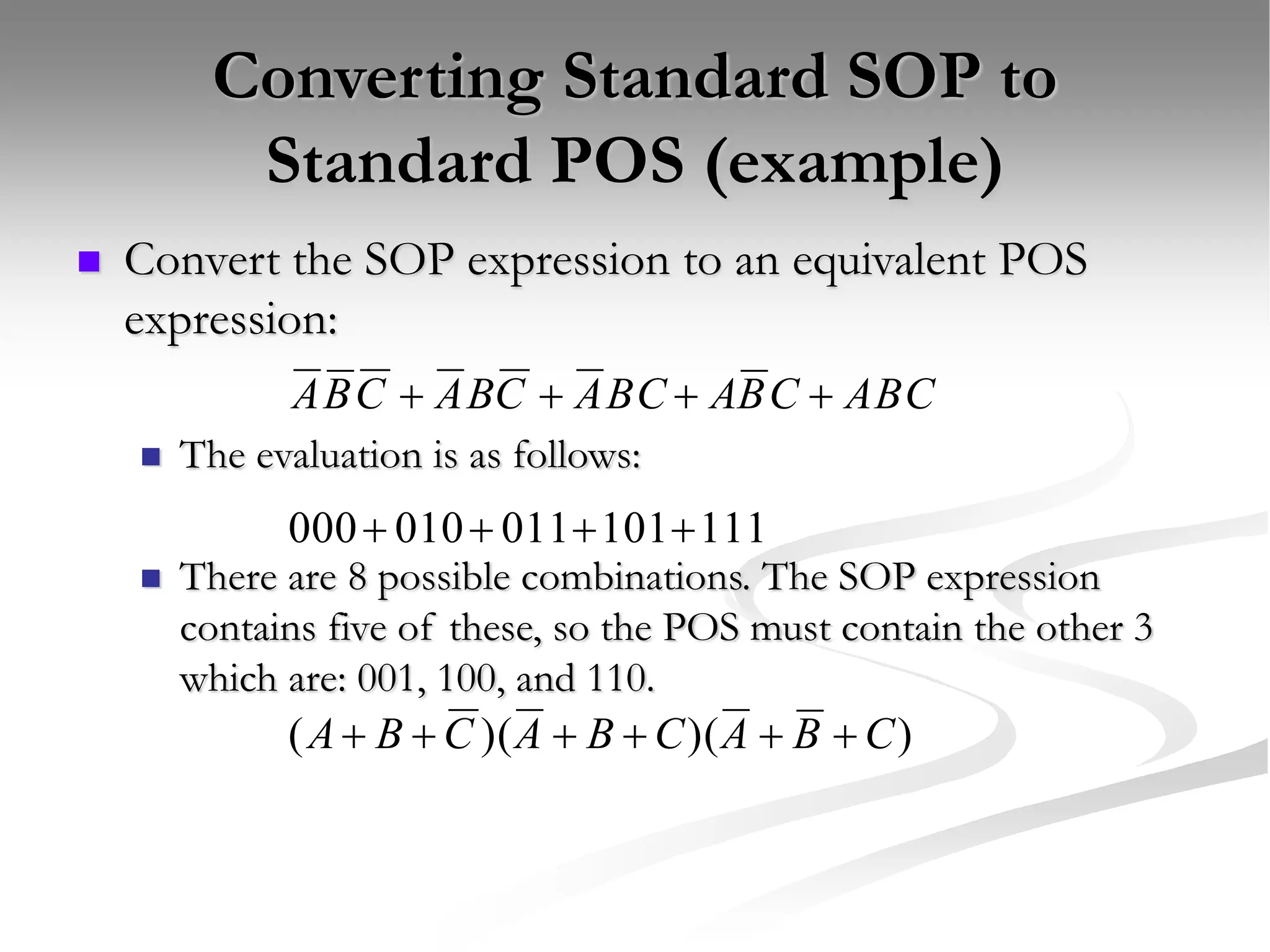 Converting Standard SOP to Standard POS (example)

Convert the SOP expression to an equivalent POS expression:

$\overline{A}\,\overline{B}\,\overline{C} + \overline{A}B\overline{C} + \overline{A}BC + A\overline{B}C + ABC$

The evaluation is as follows:

$000 + 010 + 011 + 101 + 111$

There are 8 possible combinations. The SOP expression contains five of these, so the POS must contain the other 3 which are: 001, 100, and 110.

$(A + B + \overline{C})(\overline{A} + B + C)(\overline{A} + \overline{B} + C)$